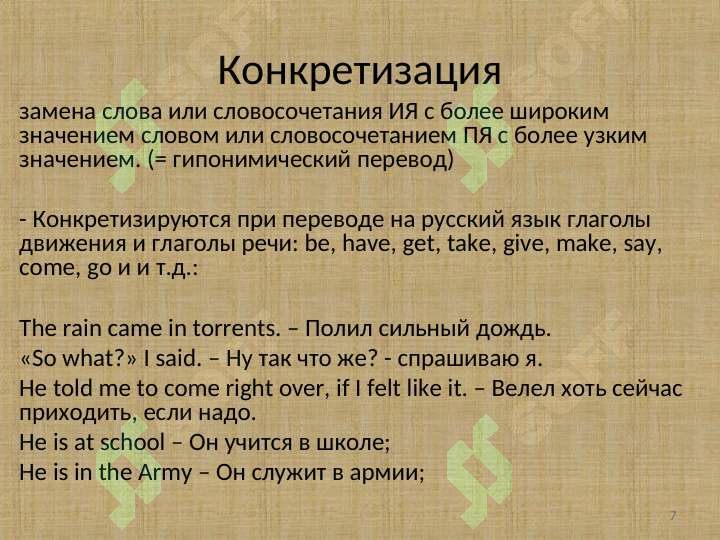 Конкретизация

замена слова или словосочетания ИЯ с более широким значением словом или словосочетанием ПЯ с более узким значением. (= гипонимический перевод)

- Конкретизируются при переводе на русский язык глаголы движения и глаголы речи: be, have, get, take, give, make, say, come, go и и т.д.:

The rain came in torrents. – Полил сильный дождь.
«So what?» I said. – Ну так что же? - спрашиваю я.
He told me to come right over, if I felt like it. – Велел хоть сейчас приходить, если надо.
He is at school – Он учится в школе;
He is in the Army – Он служит в армии;

7